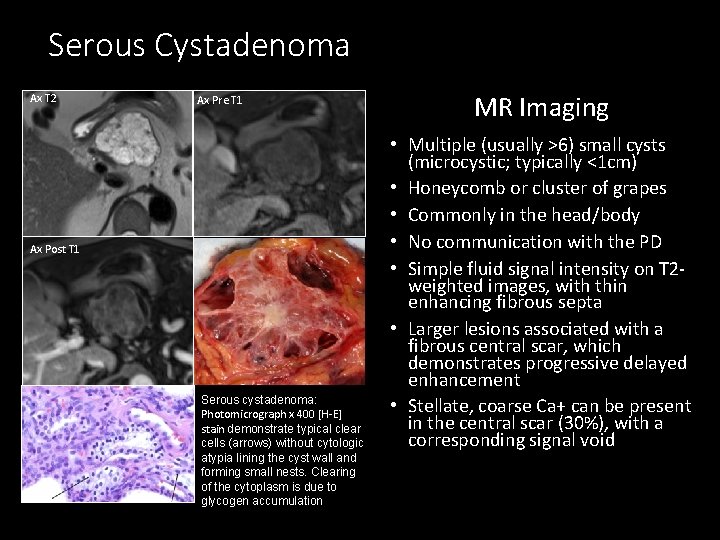 Serous Cystadenoma

Ax T2

Ax Pre T1

Ax Post T1

Serous cystadenoma: Photomicrograph x 400 [H-E] stain demonstrate typical clear cells (arrows) without cytologic atypia lining the cyst wall and forming small nests. Clearing of the cytoplasm is due to glycogen accumulation

MR Imaging

• Multiple (usually >6) small cysts (microcystic; typically <1cm)
• Honeycomb or cluster of grapes
• Commonly in the head/body
• No communication with the PD
• Simple fluid signal intensity on T2-weighted images, with thin enhancing fibrous septa
• Larger lesions associated with a fibrous central scar, which demonstrates progressive delayed enhancement
• Stellate, coarse Ca+ can be present in the central scar (30%), with a corresponding signal void